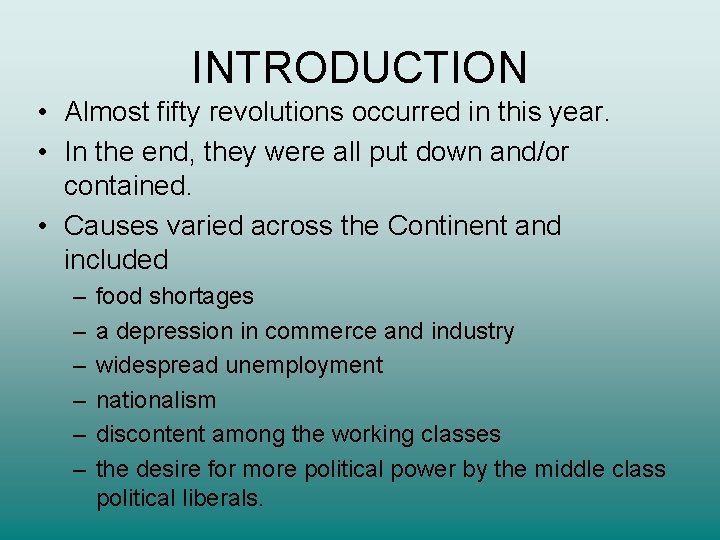 INTRODUCTION

• Almost fifty revolutions occurred in this year.
• In the end, they were all put down and/or contained.
• Causes varied across the Continent and included
– food shortages
– a depression in commerce and industry
– widespread unemployment
– nationalism
– discontent among the working classes
– the desire for more political power by the middle class political liberals.